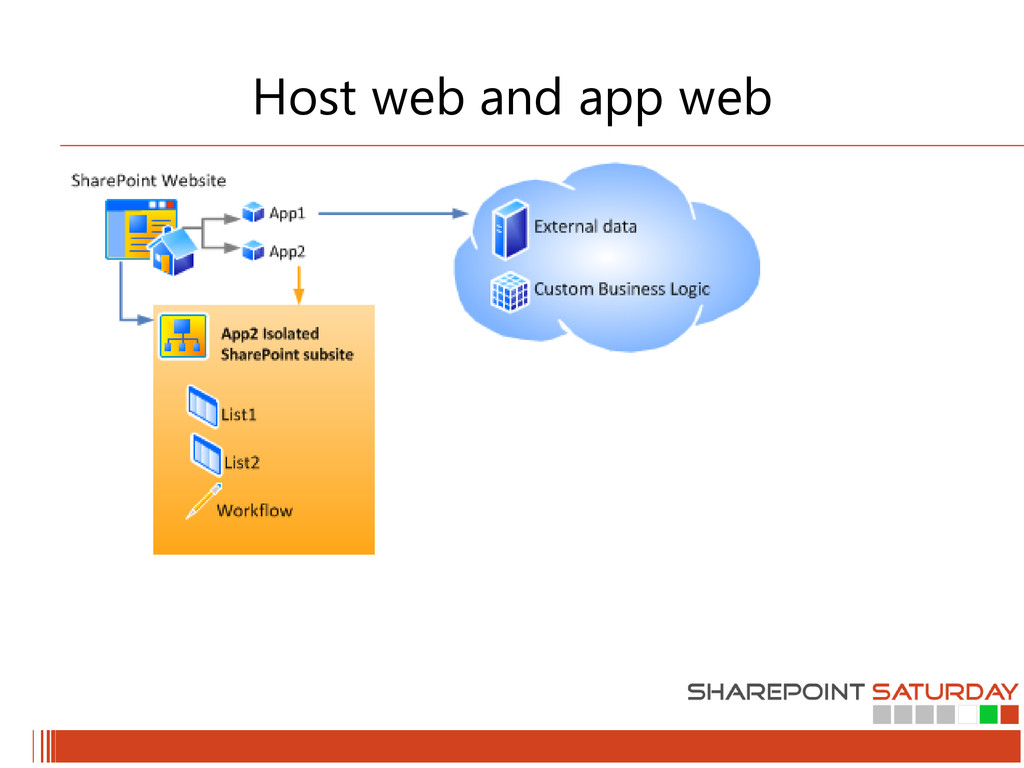 Host web and app web

SharePoint Website

App1

App2

External data

Custom Business Logic

App2 Isolated SharePoint subsite

List1

List2

Workflow

SHAREPOINT SATURDAY